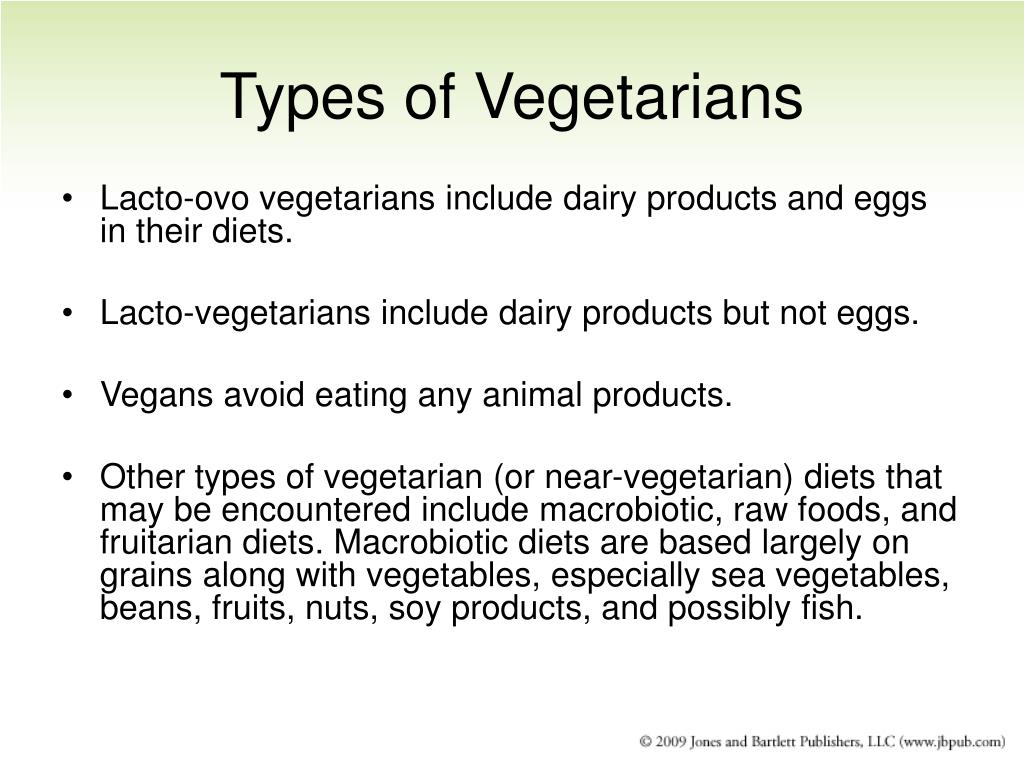 Types of Vegetarians

• Lacto-ovo vegetarians include dairy products and eggs in their diets.

• Lacto-vegetarians include dairy products but not eggs.

• Vegans avoid eating any animal products.

• Other types of vegetarian (or near-vegetarian) diets that may be encountered include macrobiotic, raw foods, and fruitarian diets. Macrobiotic diets are based largely on grains along with vegetables, especially sea vegetables, beans, fruits, nuts, soy products, and possibly fish.

© 2009 Jones and Bartlett Publishers, LLC (www.jbpub.com)